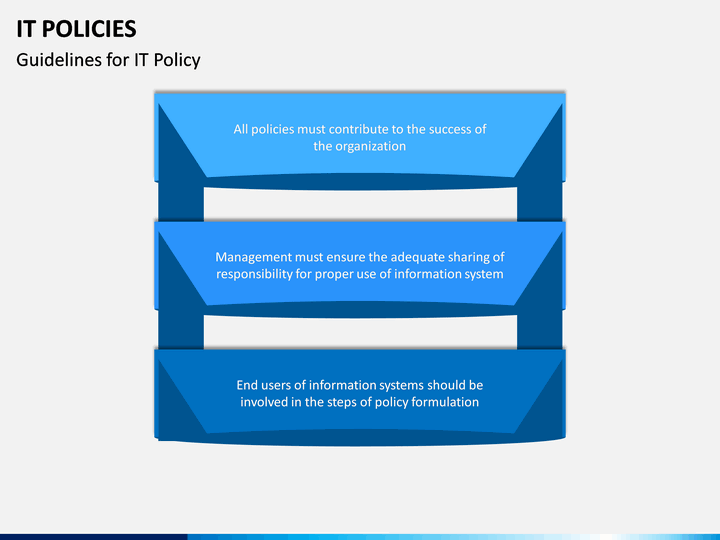 IT POLICIES

Guidelines for IT Policy

All policies must contribute to the success of the organization

Management must ensure the adequate sharing of responsibility for proper use of information system

End users of information systems should be involved in the steps of policy formulation